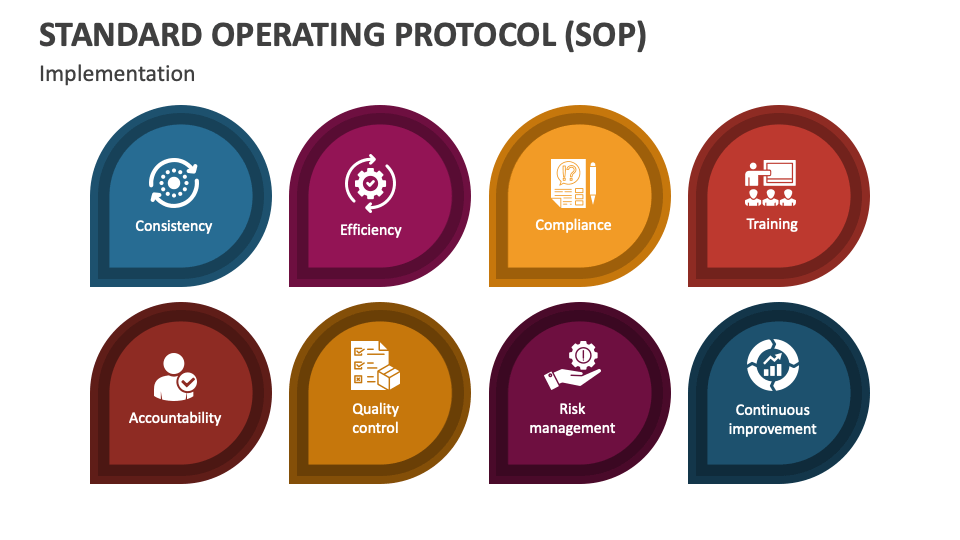 STANDARD OPERATING PROTOCOL (SOP)
Implementation

Consistency

Efficiency

Compliance

Training

Accountability

Quality control

Risk management

Continuous improvement